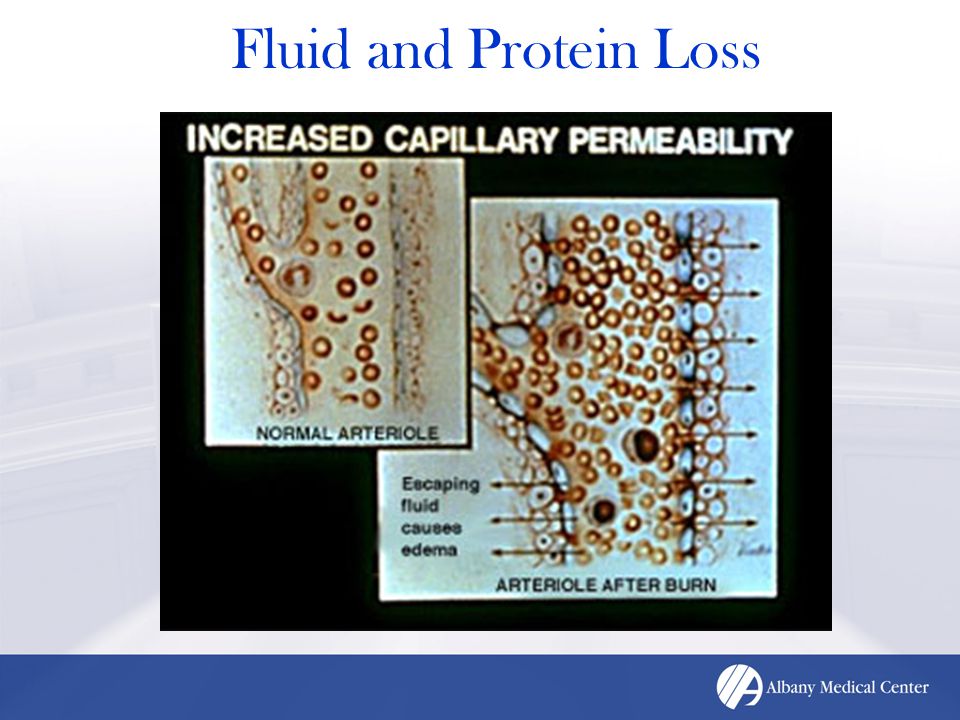 Fluid and Protein Loss

INCREASED CAPILLARY PERMEABILITY

NORMAL ARTERIOLE

Escaping fluid causes edema

ARTERIOLE AFTER BURN

Albany Medical Center